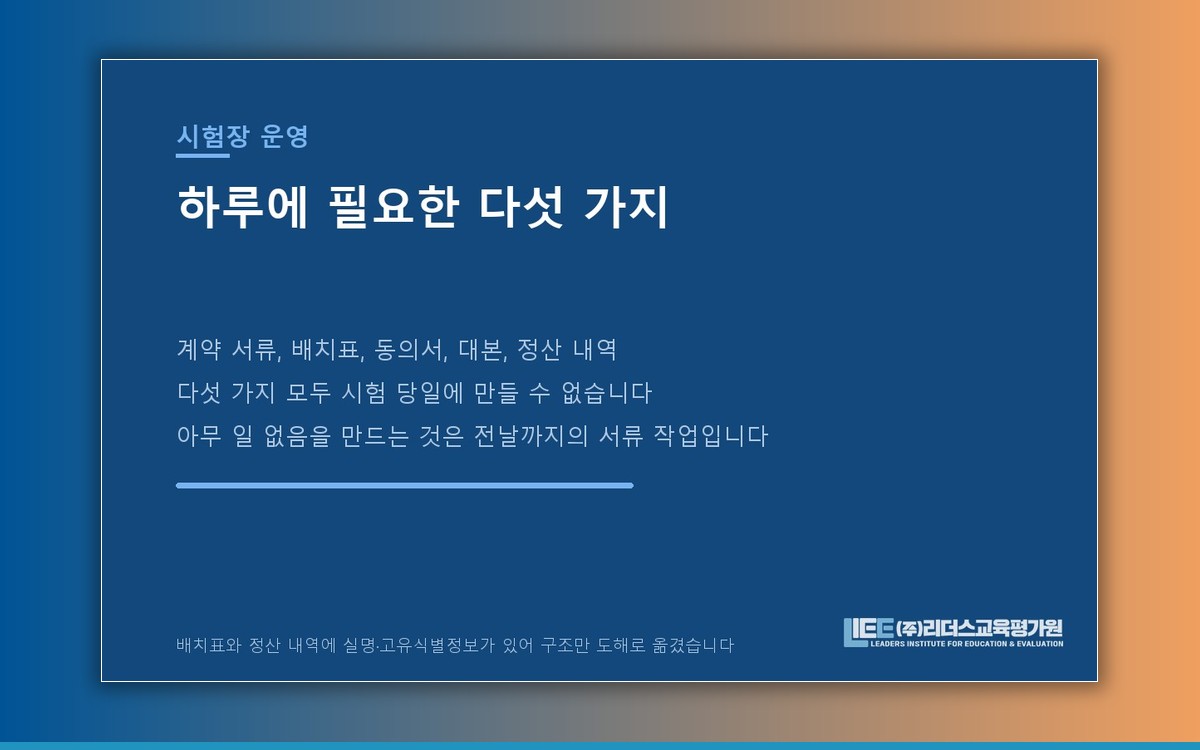 시험장 운영

하루에 필요한 다섯 가지

계약 서류, 배치표, 동의서, 대본, 정산 내역
다섯 가지 모두 시험 당일에 만들 수 없습니다
아무 일 없음을 만드는 것은 전날까지의 서류 작업입니다

배치표와 정산 내역에 실명·고유식별정보가 있어 구조만 도해로 옮겼습니다

LIEE (주)리더스교육평가원
LEADERS INSTITUTE FOR EDUCATION & EVALUATION